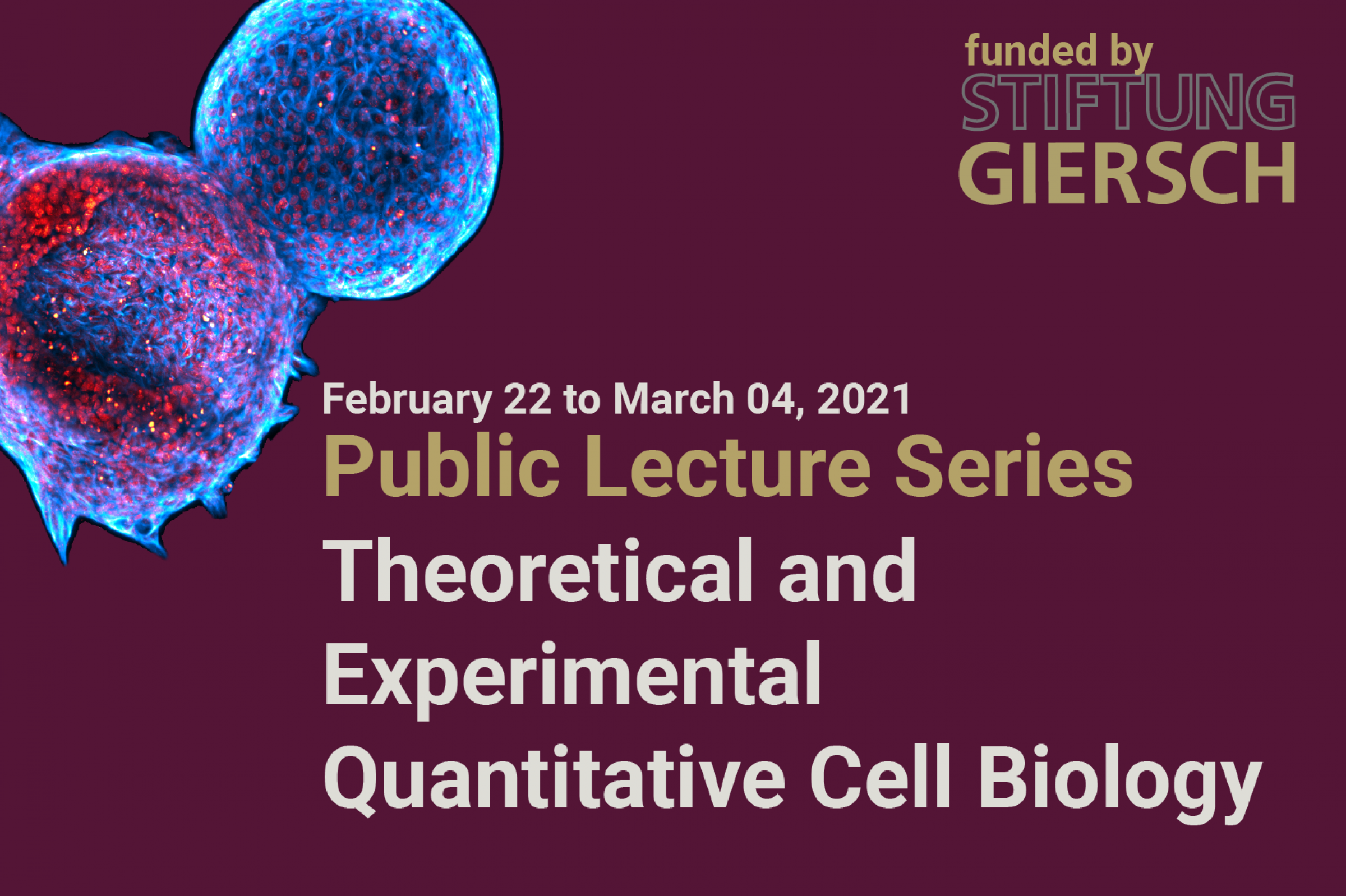 funded by
STIFTUNG
GIERSCH

February 22 to March 04, 2021
Public Lecture Series
Theoretical and Experimental Quantitative Cell Biology